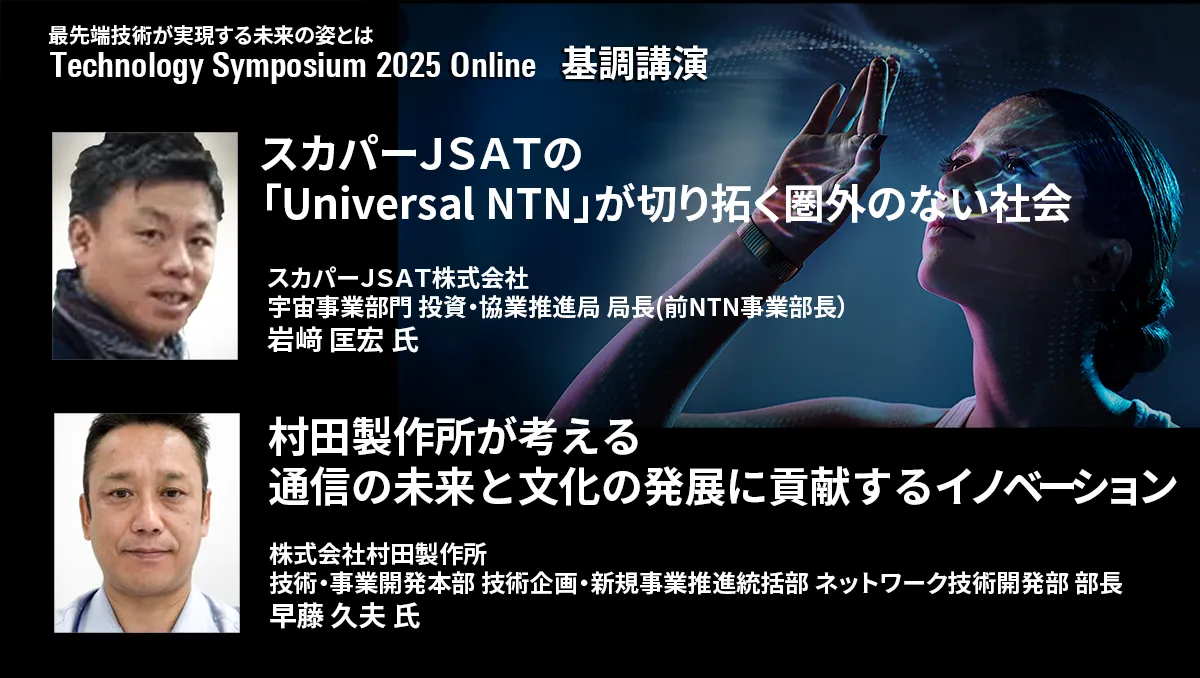 最先端技術が実現する未来の姿とは
Technology Symposium 2025 Online　基調講演

スカパーJSATの
「Universal NTN」が切り拓く圏外のない社会

スカパーJSAT株式会社
宇宙事業部門 投資・協業推進局 局長(前NTN事業部長)
岩﨑 匡宏 氏

村田製作所が考える
通信の未来と文化の発展に貢献するイノベーション

株式会社村田製作所
技術・事業開発本部 技術企画・新規事業推進統括部 ネットワーク技術開発部 部長
早藤 久夫 氏